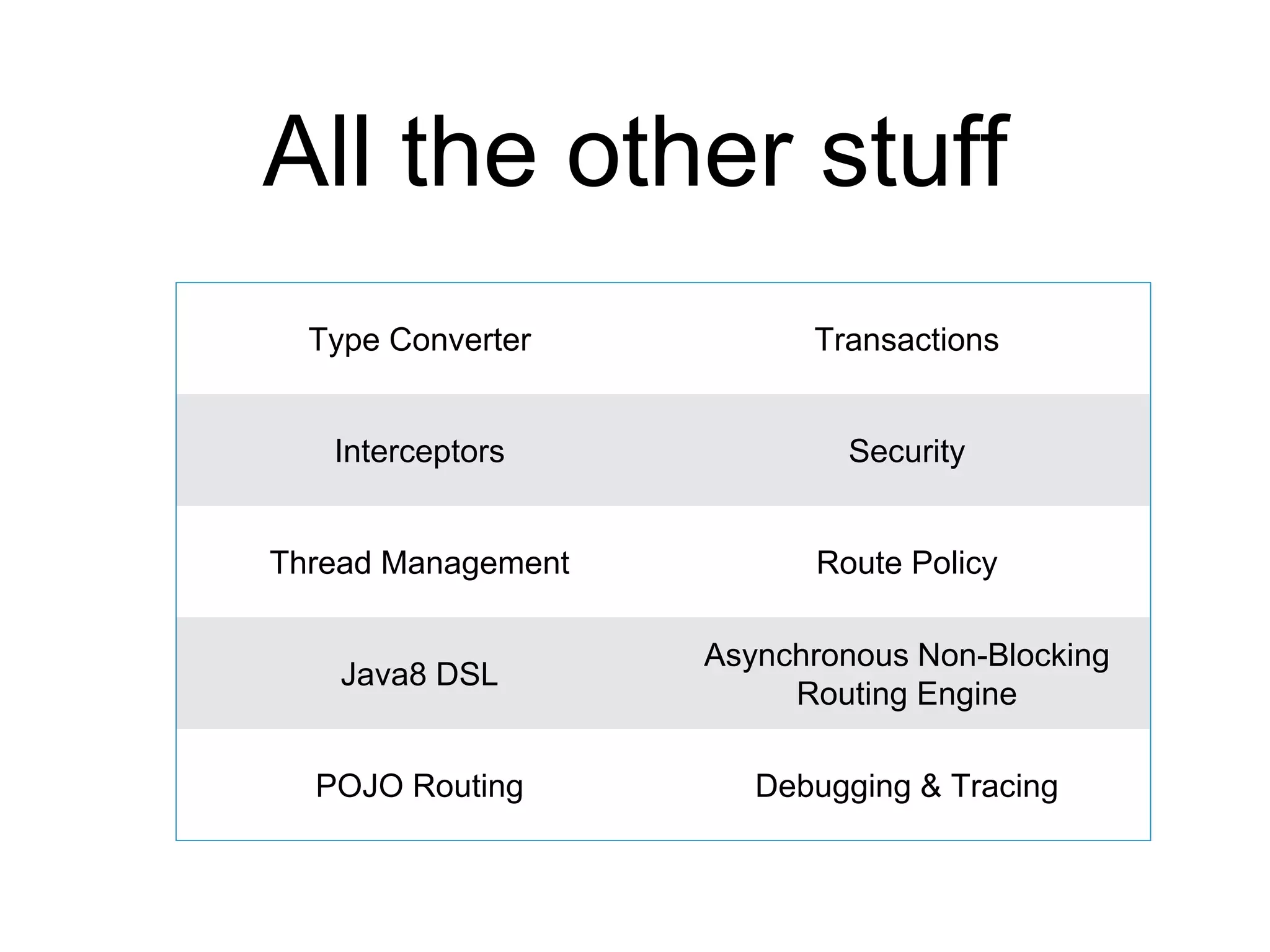 All the other stuff

| Type Converter | Transactions |
|---|---|
| Interceptors | Security |
| Thread Management | Route Policy |
| Java8 DSL | Asynchronous Non-Blocking Routing Engine |
| POJO Routing | Debugging & Tracing |